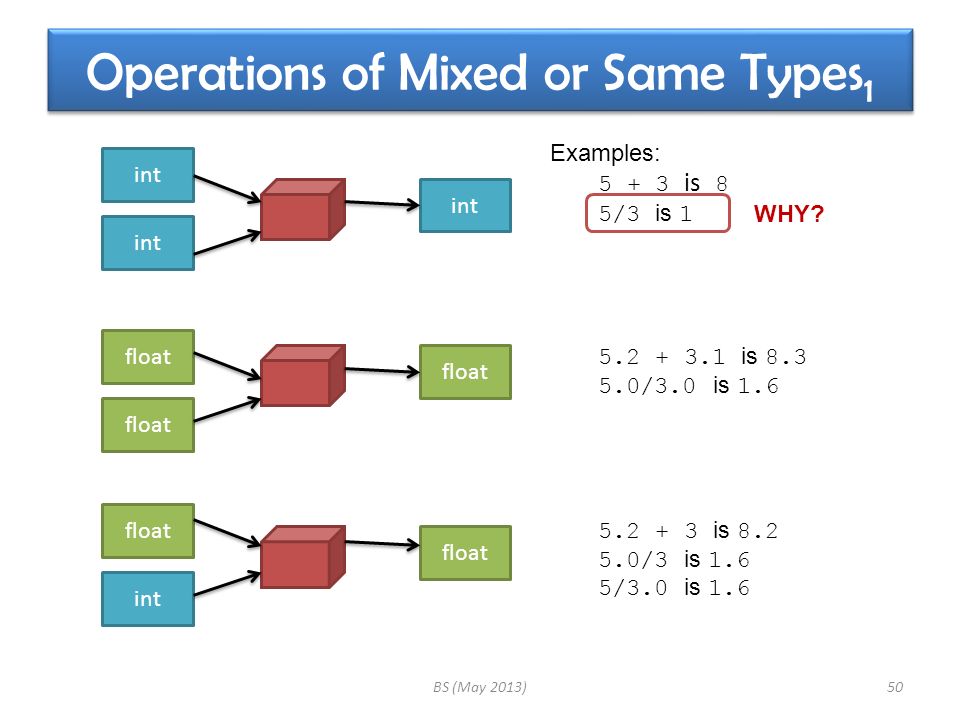 Operations of Mixed or Same Types$_1$

int

int

int

Examples:
5 + 3 is 8
5/3 is 1

WHY?

float

float

float

5.2 + 3.1 is 8.3
5.0/3.0 is 1.6

float

int

float

5.2 + 3 is 8.2
5.0/3 is 1.6
5/3.0 is 1.6

BS (May 2013)

50